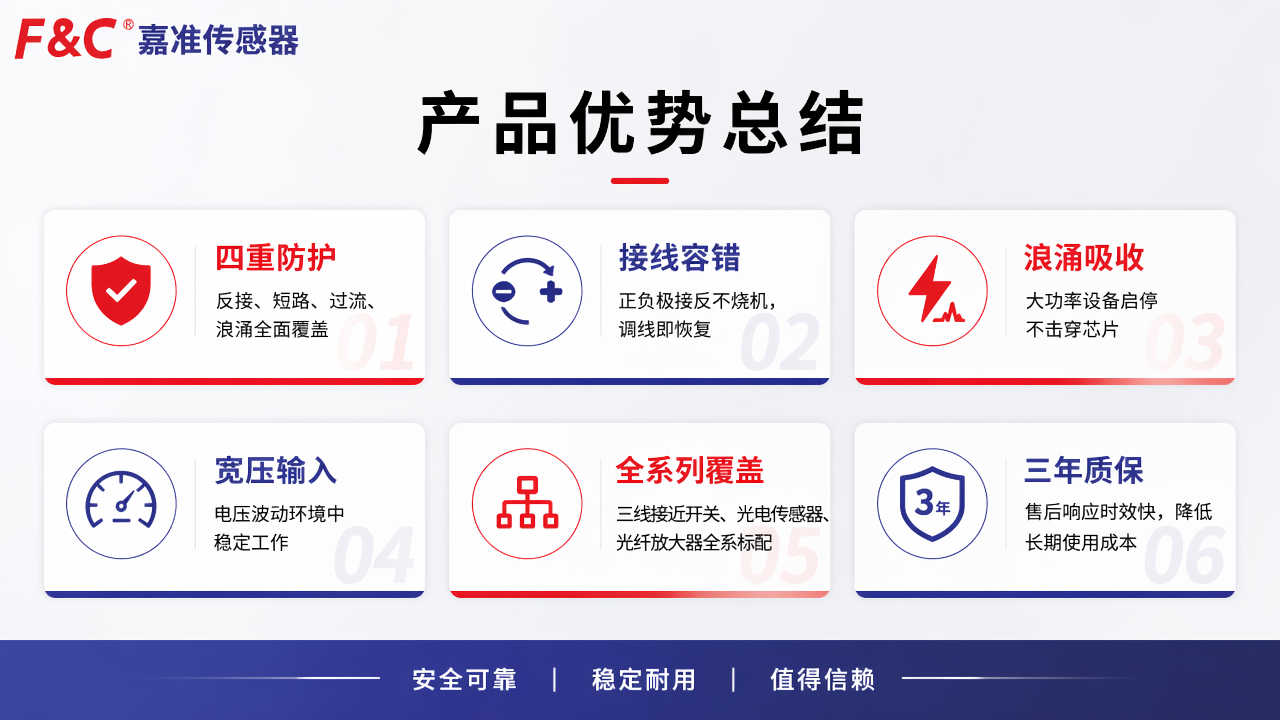 F&C® 嘉准传感器

产品优势总结

四重防护
反接、短路、过流、浪涌全面覆盖
01

接线容错
正负极接反不烧机，调线即恢复
02

浪涌吸收
大功率设备启停不击穿芯片
03

宽压输入
电压波动环境中稳定工作
04

全系列覆盖
三线接近开关、光电传感器、光纤放大器全系标配
05

3年

三年质保
售后响应时效快，降低长期使用成本
06

安全可靠 | 稳定耐用 | 值得信赖